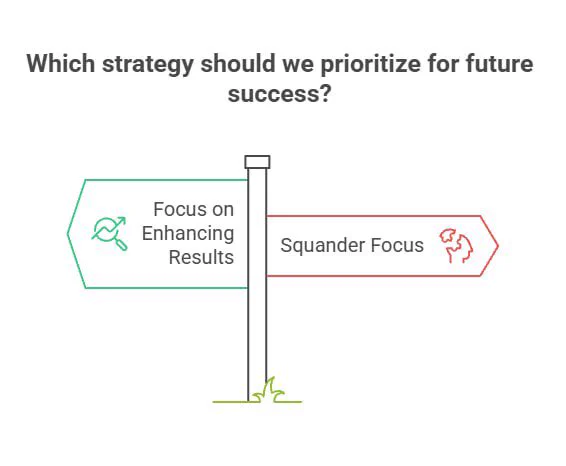 Which strategy should we prioritize for future success?

Focus on Enhancing Results

Squander Focus